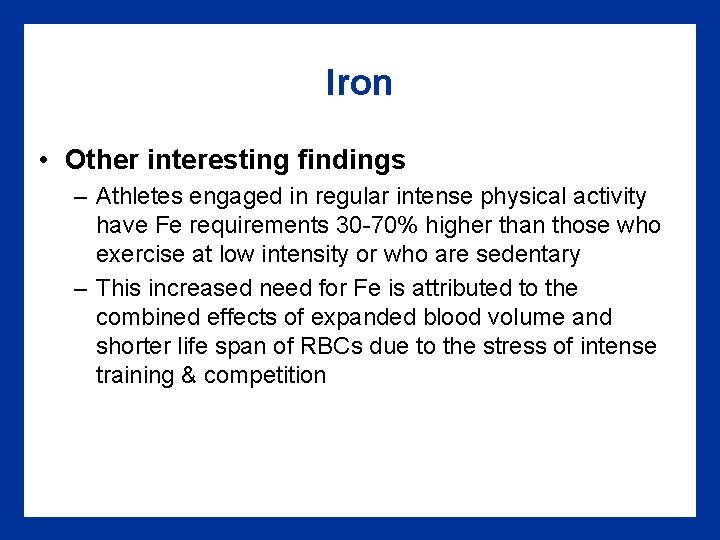 Iron

• Other interesting findings

– Athletes engaged in regular intense physical activity have Fe requirements 30-70% higher than those who exercise at low intensity or who are sedentary

– This increased need for Fe is attributed to the combined effects of expanded blood volume and shorter life span of RBCs due to the stress of intense training & competition